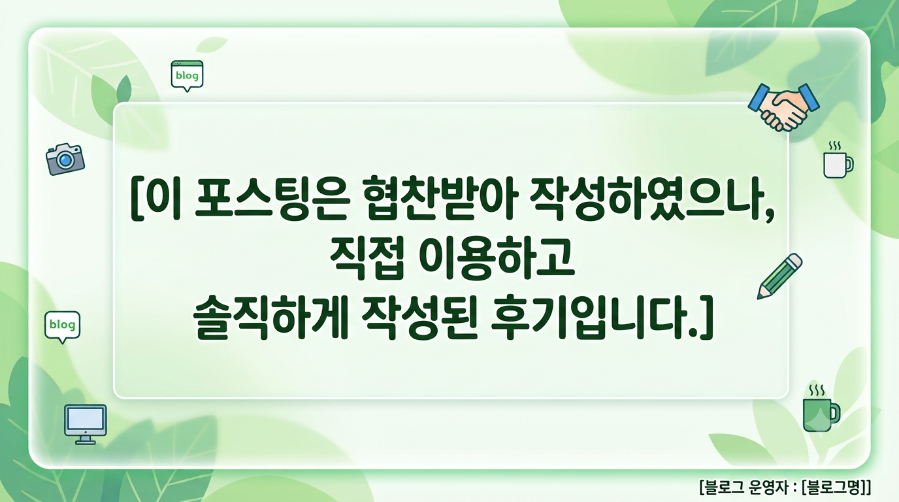 blog

[이 포스팅은 협찬받아 작성하였으나, 직접 이용하고 솔직하게 작성된 후기입니다.]

blog

[블로그 운영자 : [블로그명]]